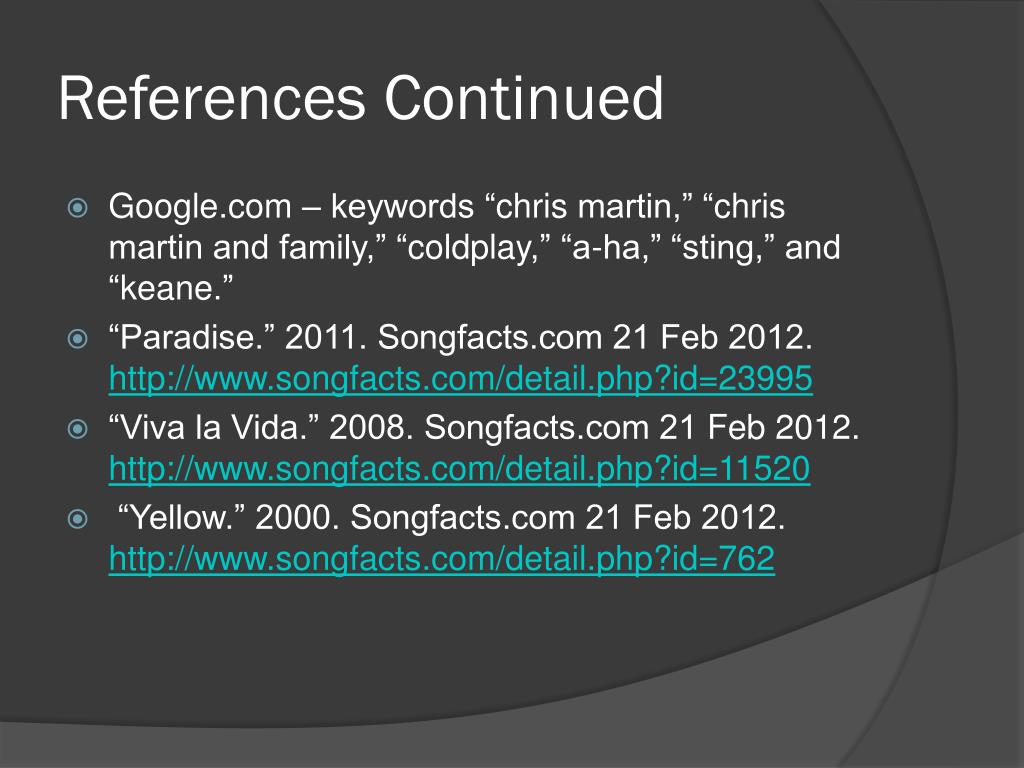 References Continued

Google.com – keywords “chris martin,” “chris martin and family,” “coldplay,” “a-ha,” “sting,” and “keane.”

“Paradise.” 2011. Songfacts.com 21 Feb 2012. http://www.songfacts.com/detail.php?id=23995

“Viva la Vida.” 2008. Songfacts.com 21 Feb 2012. http://www.songfacts.com/detail.php?id=11520

“Yellow.” 2000. Songfacts.com 21 Feb 2012. http://www.songfacts.com/detail.php?id=762